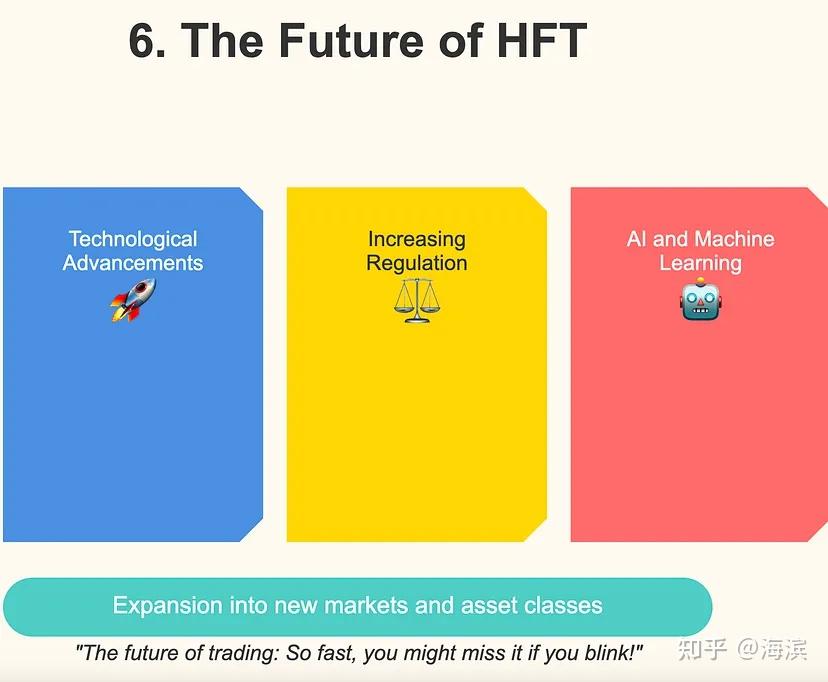 6. The Future of HFT

Technological Advancements

Increasing Regulation

AI and Machine Learning

Expansion into new markets and asset classes

"The future of trading: So fast, you might miss it if you blink!"

知乎 @海滨